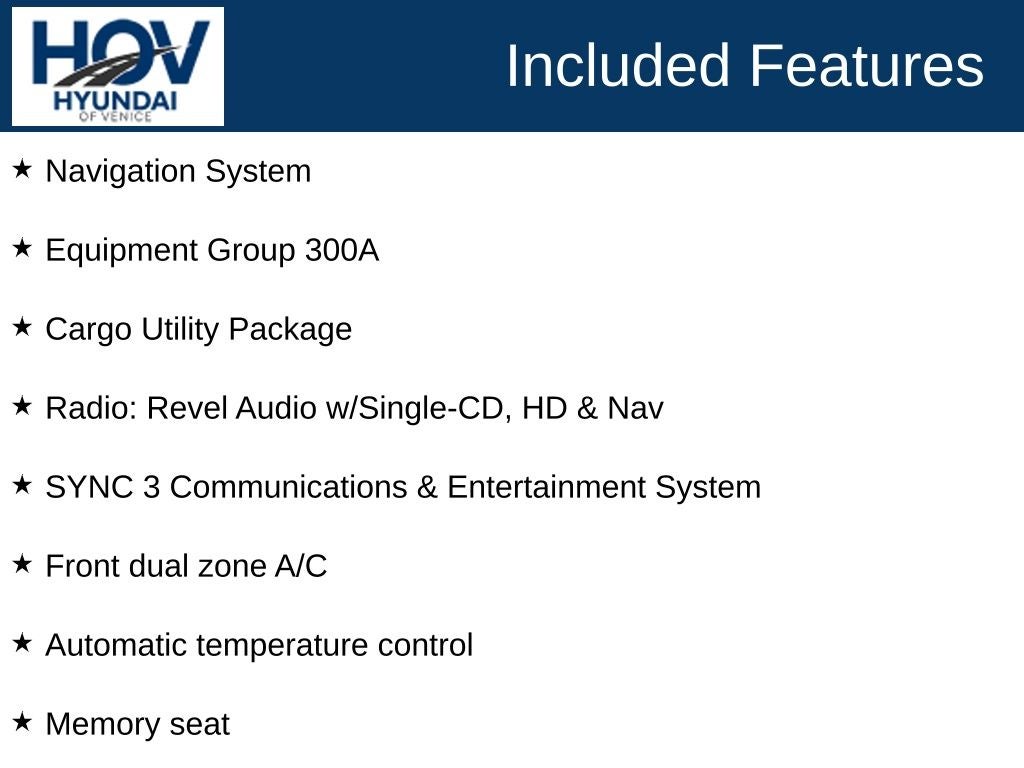 HOV
HYUNDAI
OF VENICE

Included Features

★ Navigation System

★ Equipment Group 300A

★ Cargo Utility Package

★ Radio: Revel Audio w/Single-CD, HD & Nav

★ SYNC 3 Communications & Entertainment System

★ Front dual zone A/C

★ Automatic temperature control

★ Memory seat